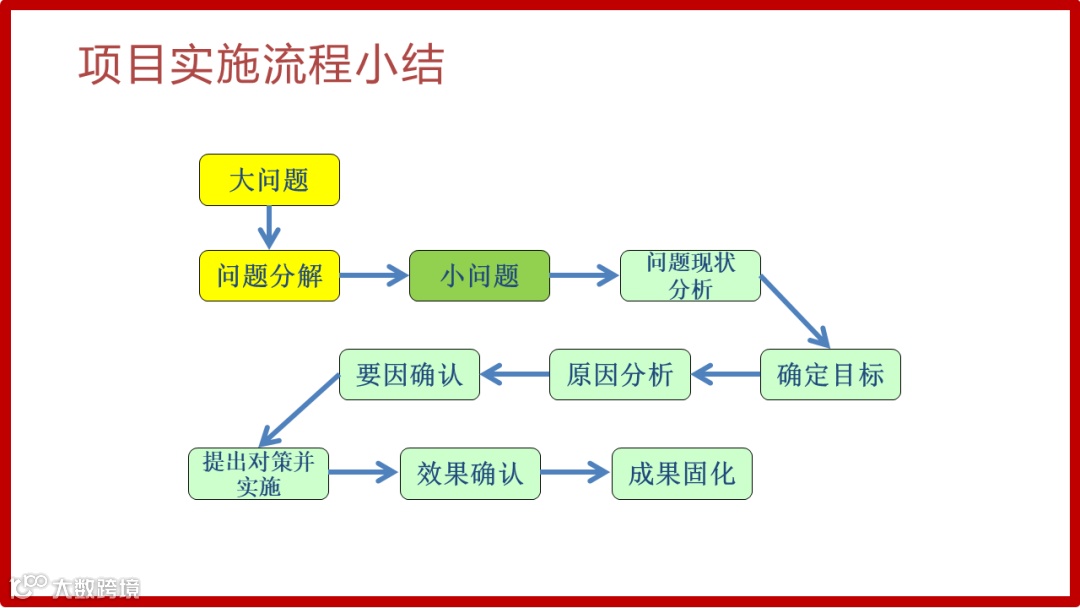 项目实施流程小结

大问题

问题分解

小问题

问题现状分析

确定目标

原因分析

要因确认

提出对策并实施

效果确认

成果固化

大数跨境